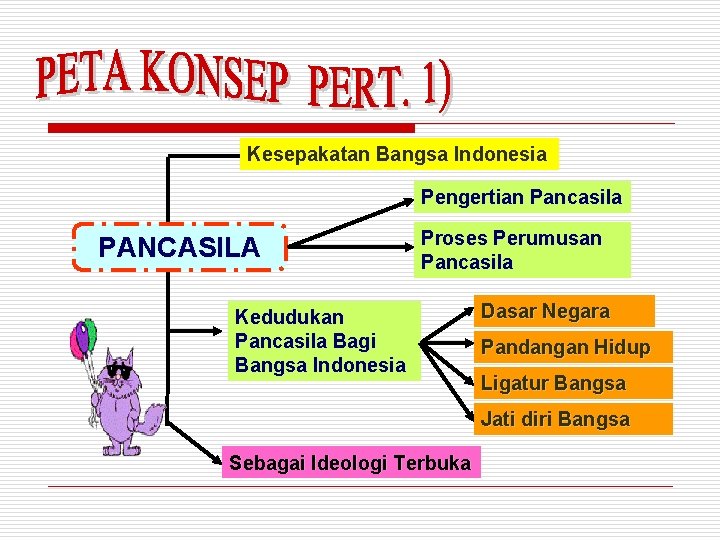 PETA KONSEP PERT. 1)

Kesepakatan Bangsa Indonesia

PANCASILA

Pengertian Pancasila

Proses Perumusan Pancasila

Kedudukan Pancasila Bagi Bangsa Indonesia

Dasar Negara

Pandangan Hidup

Ligatur Bangsa

Jati diri Bangsa

Sebagai Ideologi Terbuka